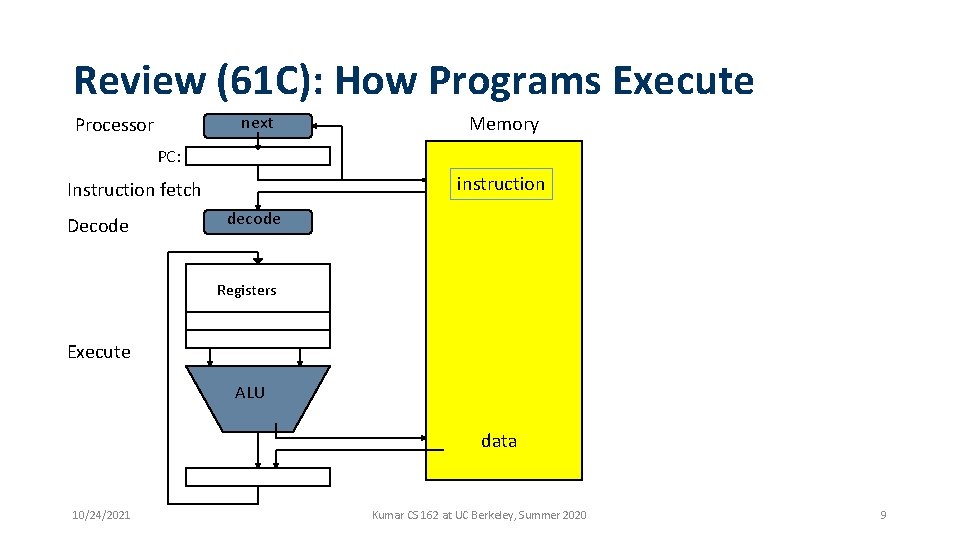 Review (61C): How Programs Execute

Processor

next

Memory

PC:

Instruction fetch

instruction

Decode

decode

Registers

Execute

ALU

data

10/24/2021

Kumar CS 162 at UC Berkeley, Summer 2020

9